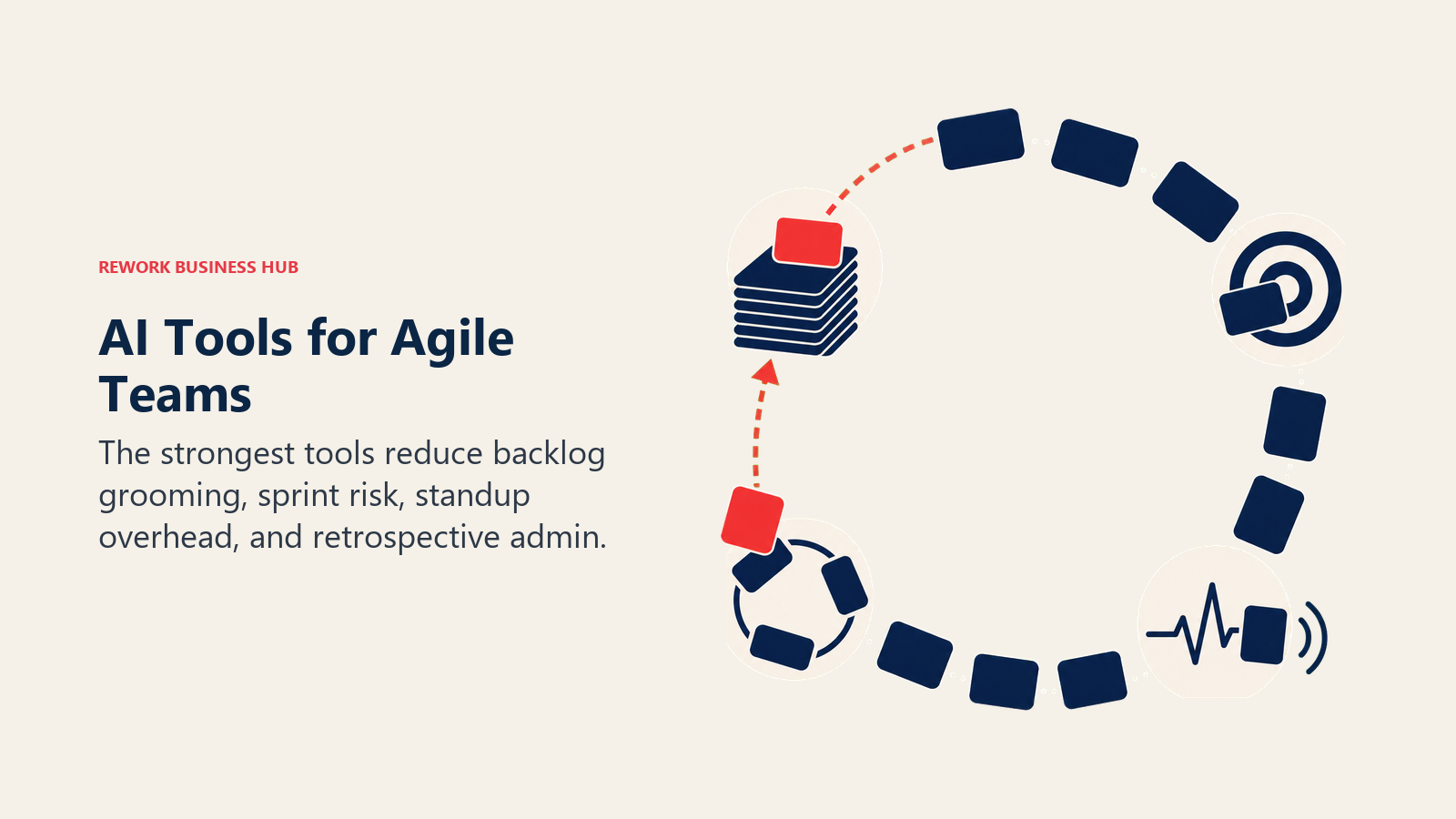 REWORK BUSINESS HUB

AI Tools for Agile Teams

The strongest tools reduce backlog grooming, sprint risk, standup overhead, and retrospective admin.